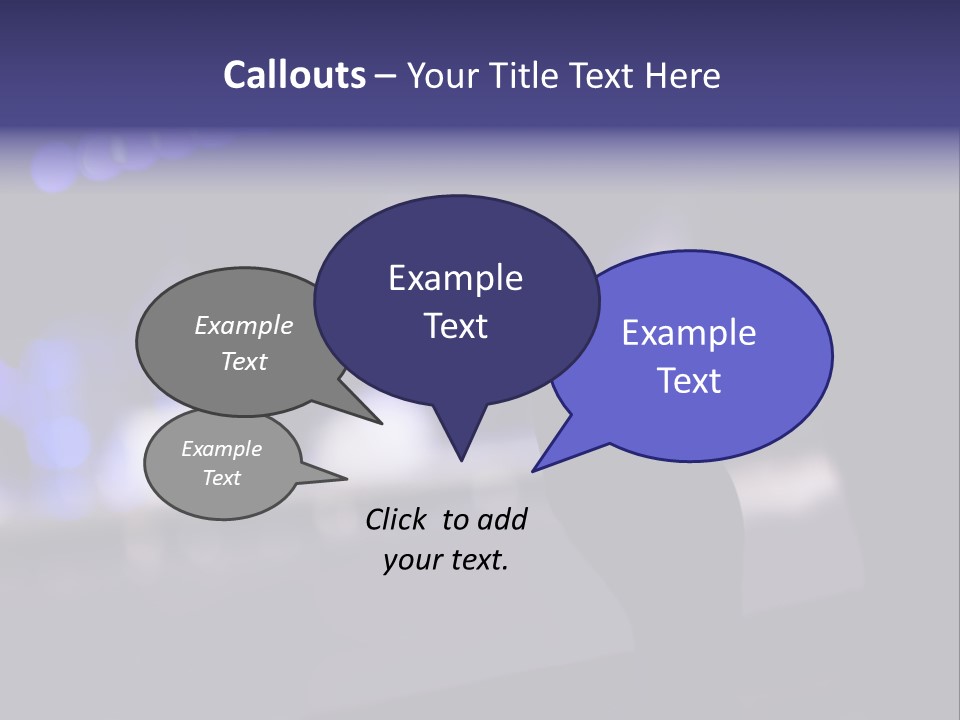 Callouts – Your Title Text Here

Example Text

Example Text

Example Text

Example Text

Click to add your text.